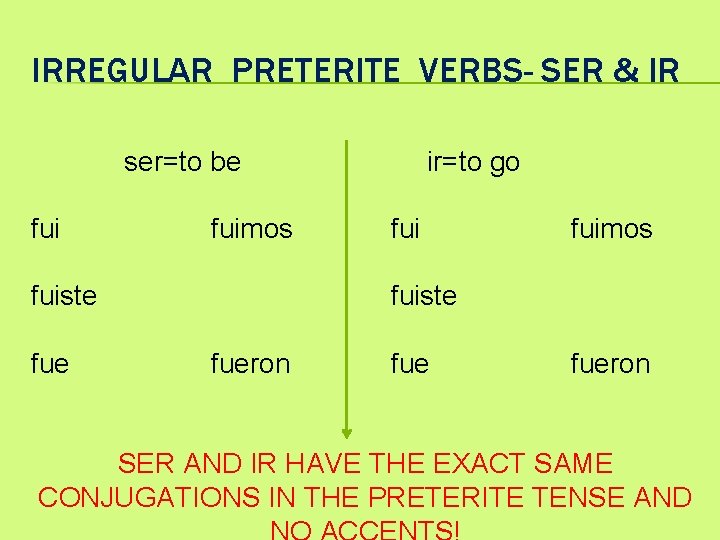 IRREGULAR PRETERITE VERBS- SER & IR

ser=to be

fui fuimos

fuiste

fue fueron

ir=to go

fui fuimos

fuiste

fue fueron

SER AND IR HAVE THE EXACT SAME CONJUGATIONS IN THE PRETERITE TENSE AND NO ACCENTS!